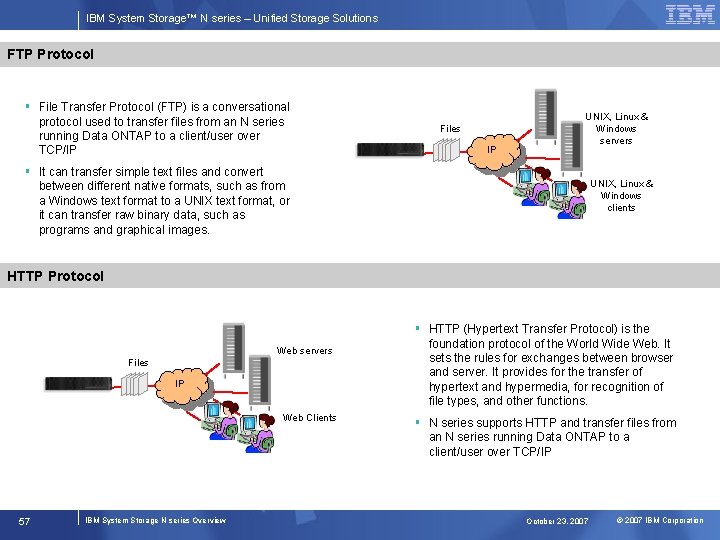 IBM System Storage™ N series – Unified Storage Solutions

IBM

FTP Protocol

▪ File Transfer Protocol (FTP) is a conversational protocol used to transfer files from an N series running Data ONTAP to a client/user over TCP/IP

▪ It can transfer simple text files and convert between different native formats, such as from a Windows text format to a UNIX text format, or it can transfer raw binary data, such as programs and graphical images.

Files

IP

UNIX, Linux & Windows servers

UNIX, Linux & Windows clients

HTTP Protocol

Files

IP

Web servers

Web Clients

▪ HTTP (Hypertext Transfer Protocol) is the foundation protocol of the World Wide Web. It sets the rules for exchanges between browser and server. It provides for the transfer of hypertext and hypermedia, for recognition of file types, and other functions.

▪ N series supports HTTP and transfer files from an N series running Data ONTAP to a client/user over TCP/IP

57

IBM System Storage N series Overview

October 23, 2007

© 2007 IBM Corporation